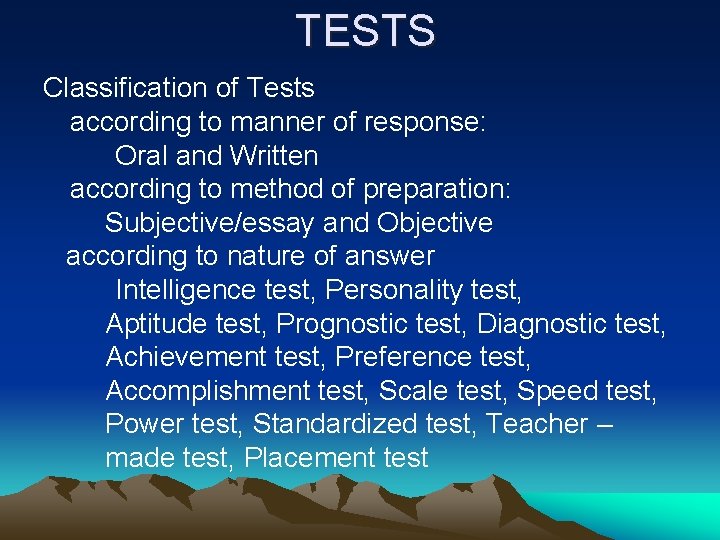 TESTS

Classification of Tests

according to manner of response:

Oral and Written

according to method of preparation:

Subjective/essay and Objective

according to nature of answer

Intelligence test, Personality test, Aptitude test, Prognostic test, Diagnostic test, Achievement test, Preference test, Accomplishment test, Scale test, Speed test, Power test, Standardized test, Teacher – made test, Placement test